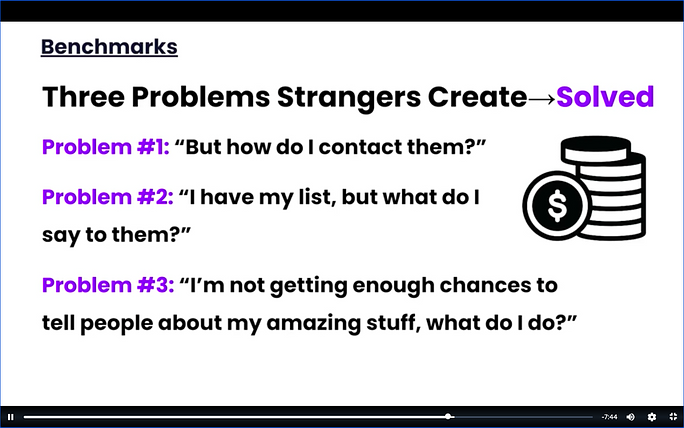 Benchmarks

Three Problems Strangers Create→Solved

Problem #1: “But how do I contact them?”

Problem #2: “I have my list, but what do I say to them?”

Problem #3: “I’m not getting enough chances to tell people about my amazing stuff, what do I do?”

$

-7:44